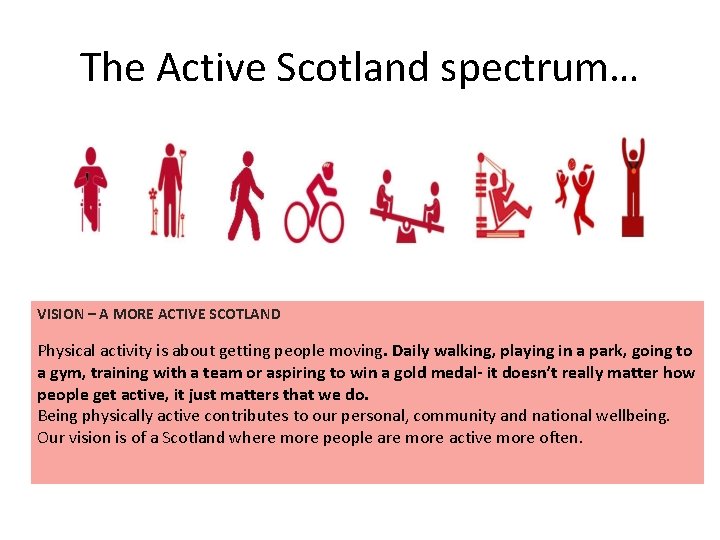 The Active Scotland spectrum…

VISION – A MORE ACTIVE SCOTLAND

Physical activity is about getting people moving. Daily walking, playing in a park, going to a gym, training with a team or aspiring to win a gold medal- it doesn't really matter how people get active, it just matters that we do.
Being physically active contributes to our personal, community and national wellbeing. Our vision is of a Scotland where more people are more active more often.